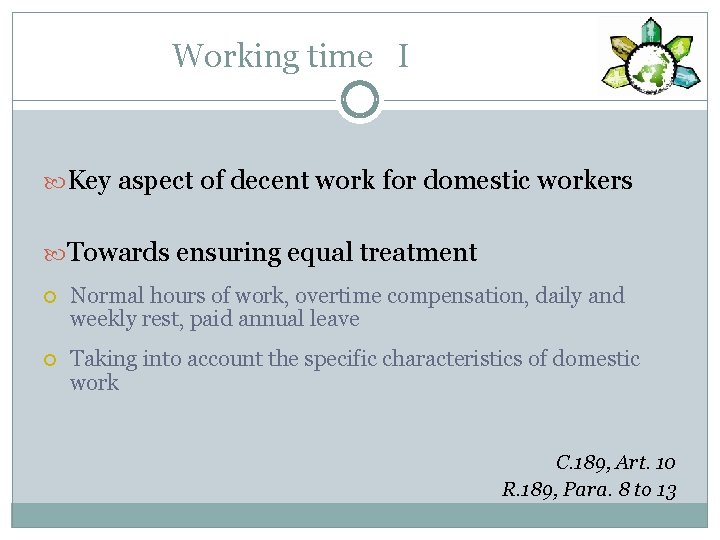 Working time I

Key aspect of decent work for domestic workers

Towards ensuring equal treatment

Normal hours of work, overtime compensation, daily and weekly rest, paid annual leave

Taking into account the specific characteristics of domestic work

C.189, Art. 10
R.189, Para. 8 to 13